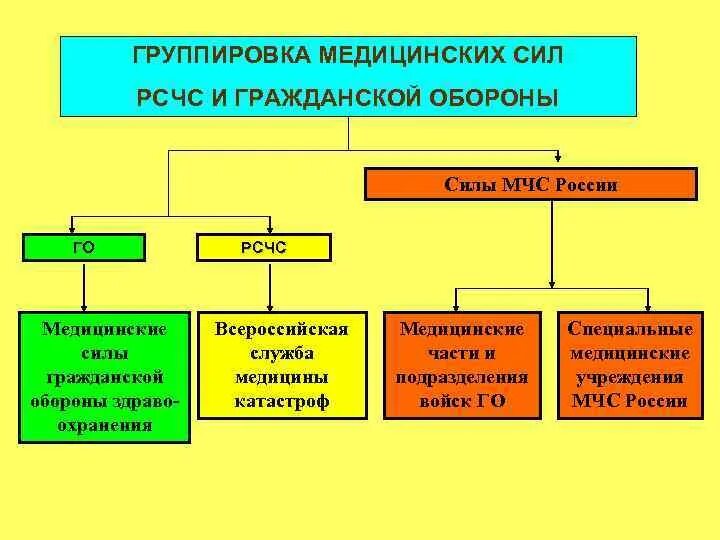 ГРУППИРОВКА МЕДИЦИНСКИХ СИЛ РСЧС И ГРАЖДАНСКОЙ ОБОРОНЫ

Силы МЧС России

ГО

РСЧС

Медицинские силы гражданской обороны здравоохранения

Всероссийская служба медицины катастроф

Медицинские части и подразделения войск ГО

Специальные медицинские учреждения МЧС России